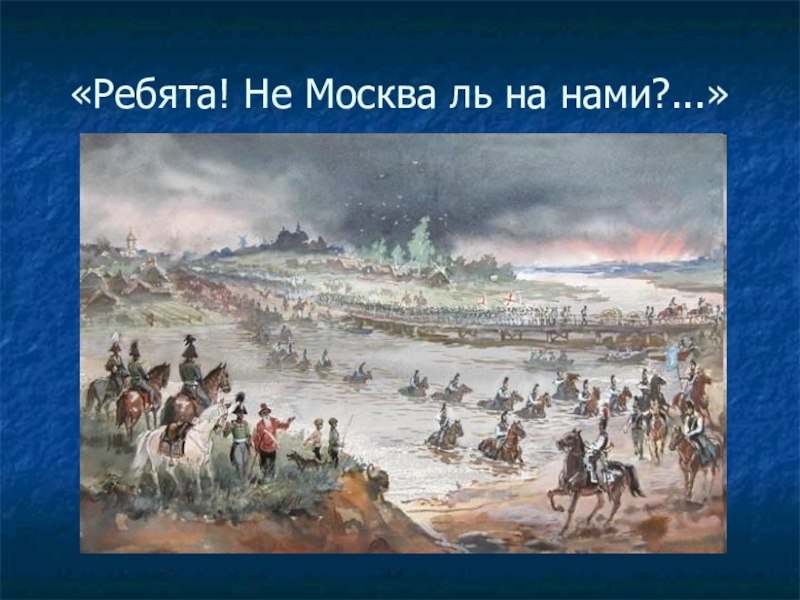 «Ребята! Не Москва ль на нами?...»